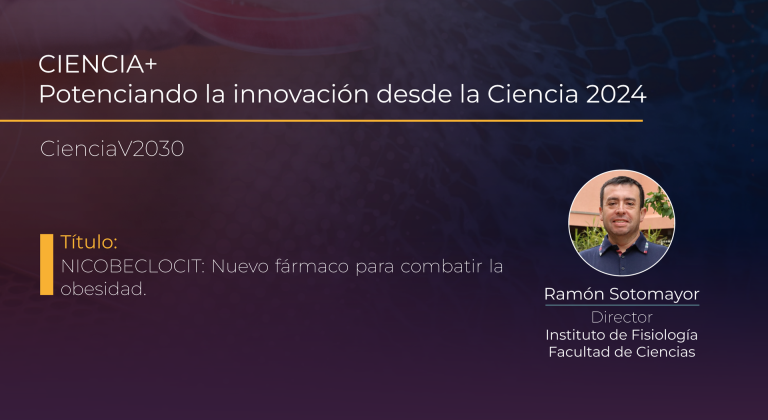 CIENCIA+
Potenciando la innovación desde la Ciencia 2024

CienciaV2030

Título:
NICOBECLOCIT: Nuevo fármaco para combatir la obesidad.

Ramón Sotomayor
Director
Instituto de Fisiología
Facultad de Ciencias